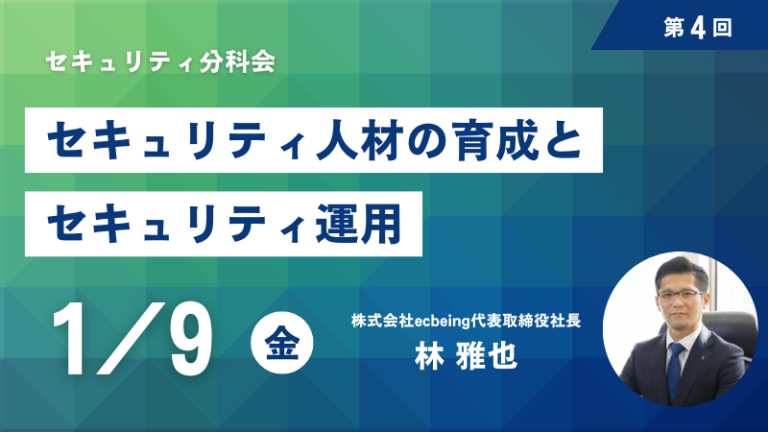 第4回

セキュリティ分科会

セキュリティ人材の育成と
セキュリティ運用

1/9 金

株式会社ecbeing代表取締役社長
林 雅也